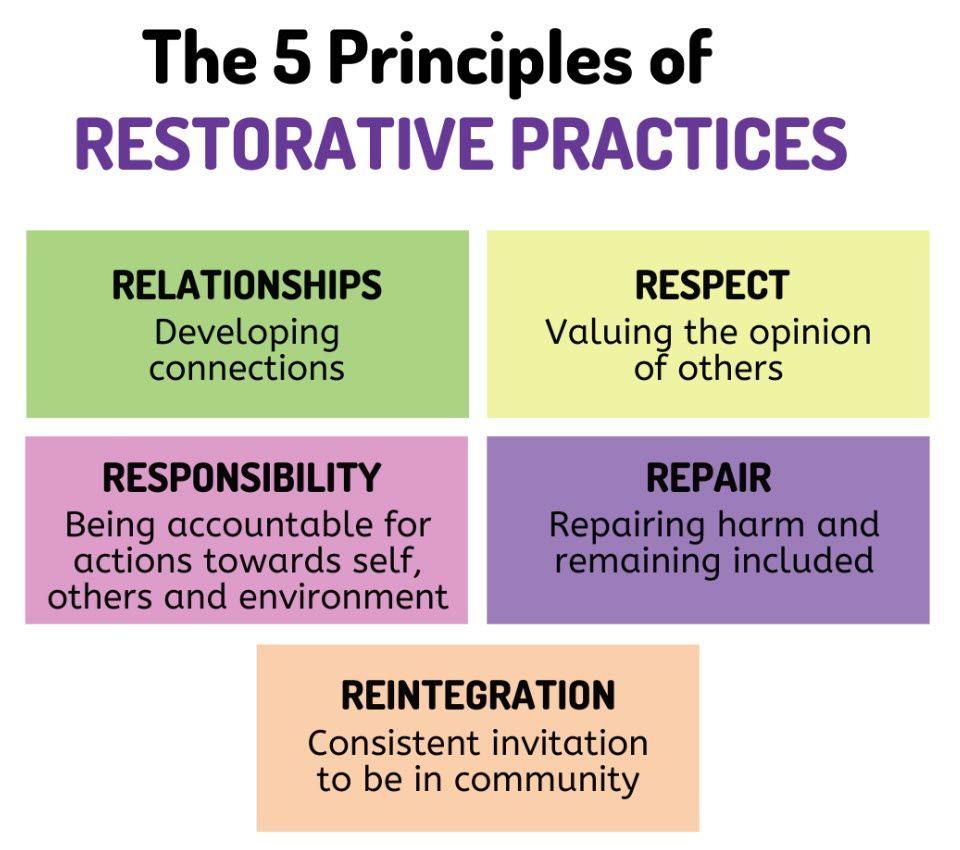 The 5 Principles of
RESTORATIVE PRACTICES

RELATIONSHIPS
Developing connections

RESPECT
Valuing the opinion of others

RESPONSIBILITY
Being accountable for actions towards self, others and environment

REPAIR
Repairing harm and remaining included

REINTEGRATION
Consistent invitation to be in community